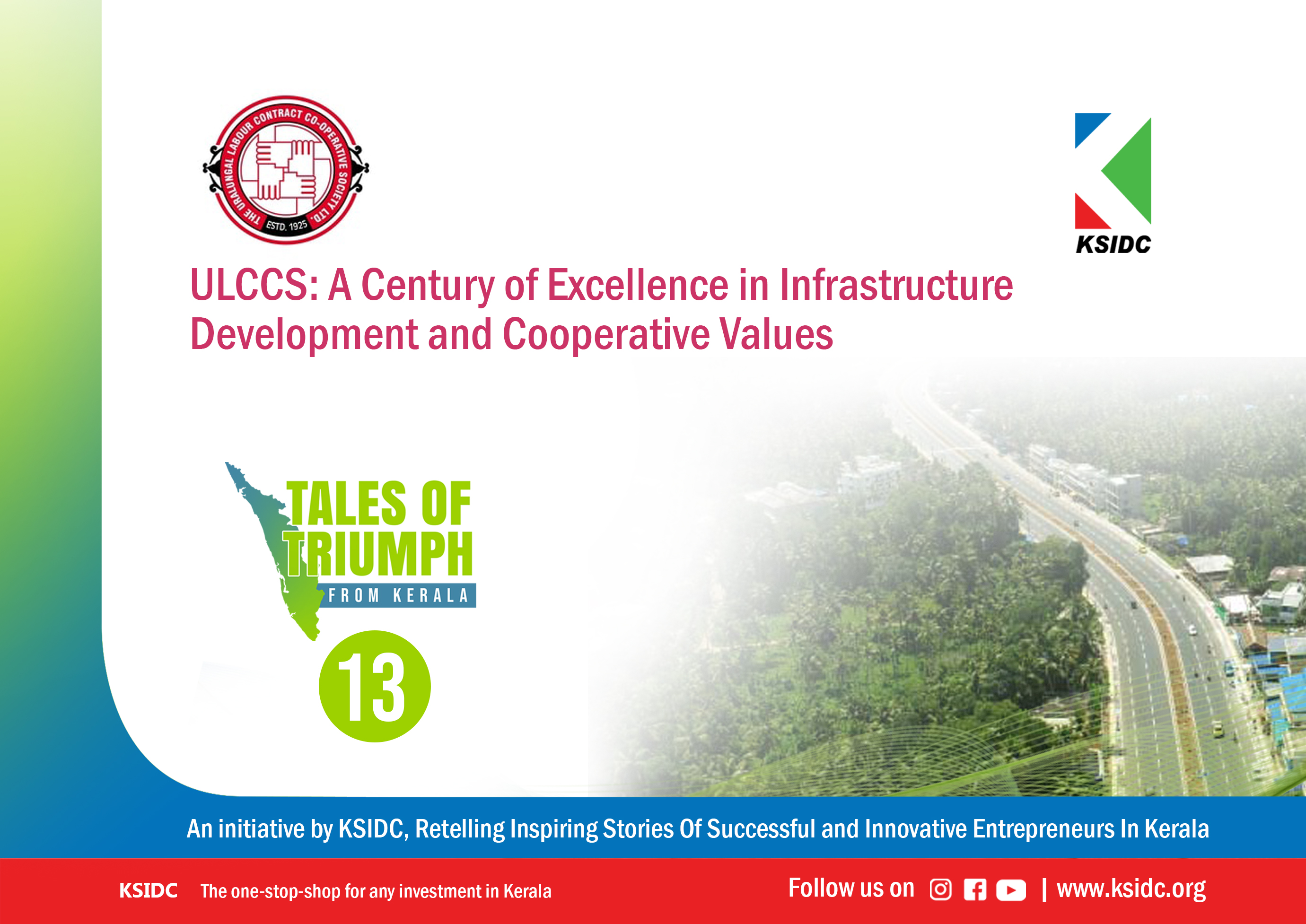 THE URALUNGAL LABOUR CONTRACT CO-OPERATIVE SOCIETY LTD.
ESTD. 1925

KSIDC

ULCCS: A Century of Excellence in Infrastructure Development and Cooperative Values

TALES OF TRIUMPH
FROM KERALA

13

An initiative by KSIDC, Retelling Inspiring Stories Of Successful and Innovative Entrepreneurs In Kerala

KSIDC The one-stop-shop for any investment in Kerala

Follow us on | www.ksidc.org